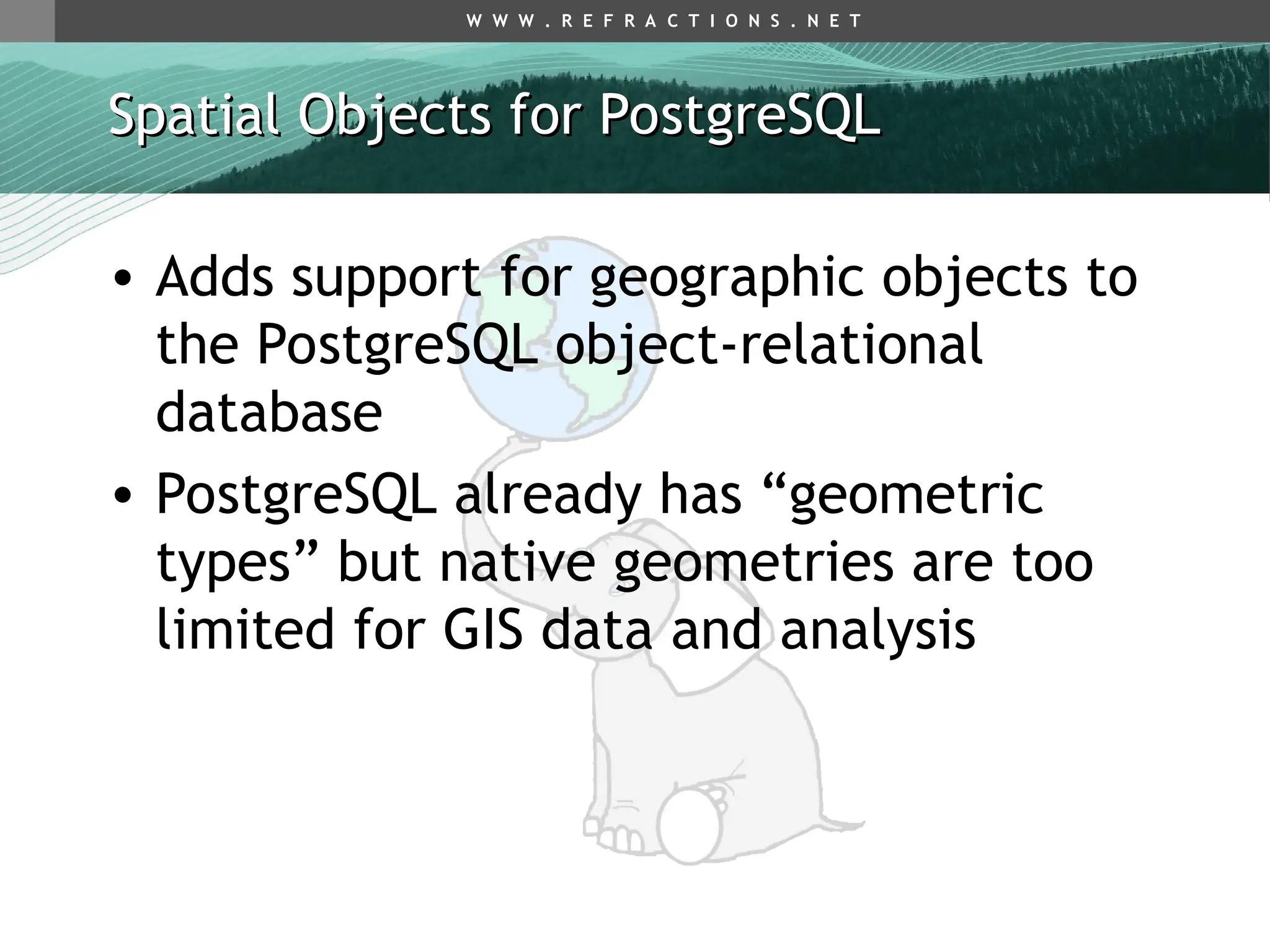 WWW.REFRACTIONS.NET

Spatial Objects for PostgreSQL

• Adds support for geographic objects to the PostgreSQL object-relational database

• PostgreSQL already has “geometric types” but native geometries are too limited for GIS data and analysis